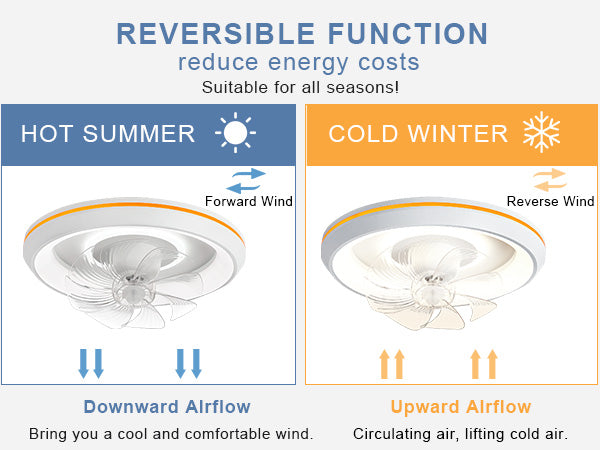 REVERSIBLE FUNCTION
reduce energy costs
Suitable for all seasons!

HOT SUMMER

Forward Wind

Downward Airflow

Bring you a cool and comfortable wind.

COLD WINTER

Reverse Wind

Upward Airflow

Circulating air, lifting cold air.